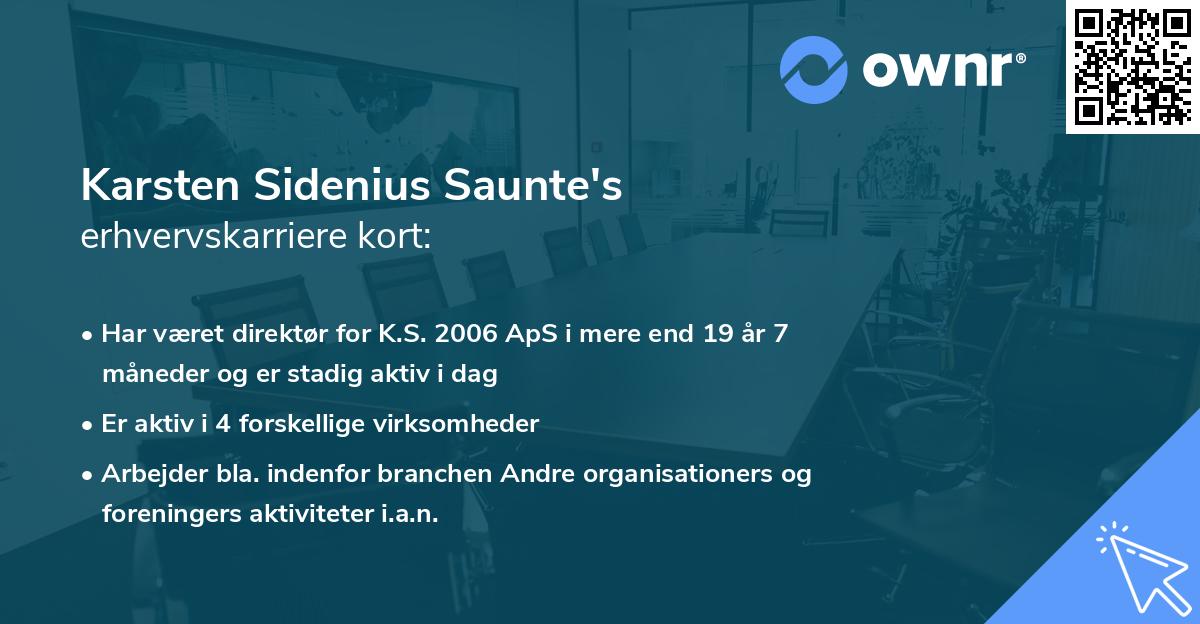 ownr®

Karsten Sidenius Saunte's
erhvervskarriere kort:

• Har været direktør for K.S. 2006 ApS i mere end 19 år 7 måneder og er stadig aktiv i dag
• Er aktiv i 4 forskellige virksomheder
• Arbejder bla. indenfor branchen Andre organisationers og foreningers aktiviteter i.a.n.